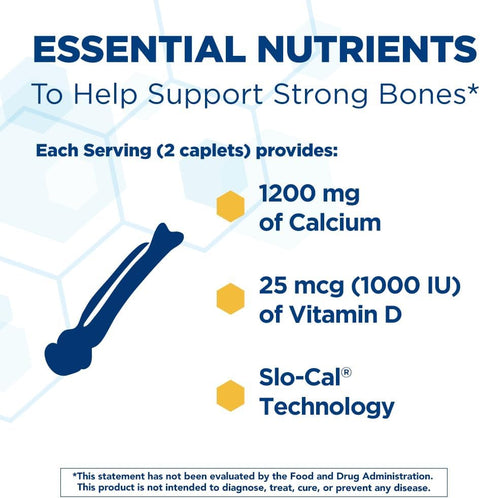 ESSENTIAL NUTRIENTS
To Help Support Strong Bones*

Each Serving (2 caplets) provides:

1200 mg of Calcium

25 mcg (1000 IU) of Vitamin D

Slo-Cal® Technology

*This statement has not been evaluated by the Food and Drug Administration. This product is not intended to diagnose, treat, cure, or prevent any disease.